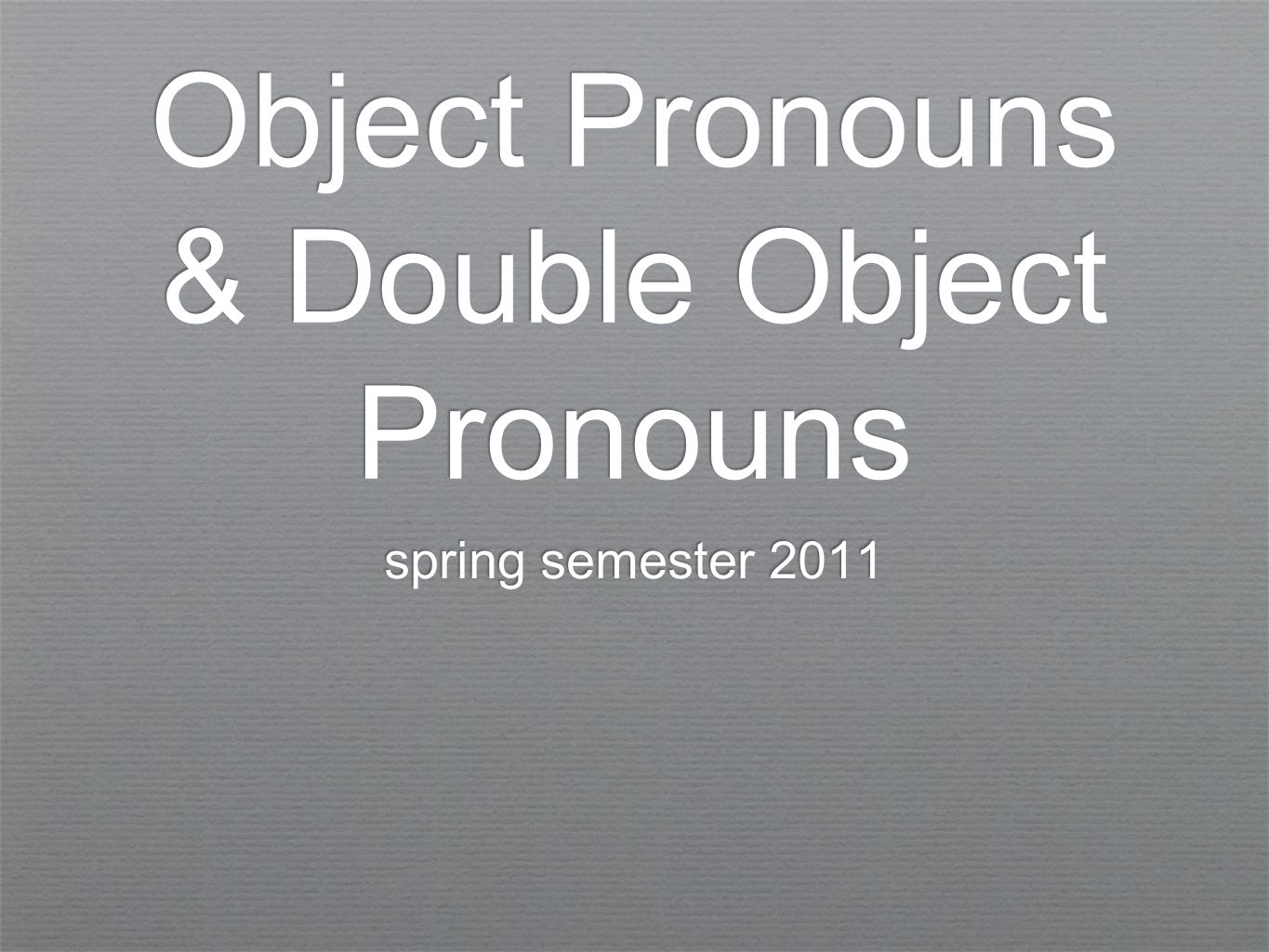 Object Pronouns & Double Object Pronouns

spring semester 2011